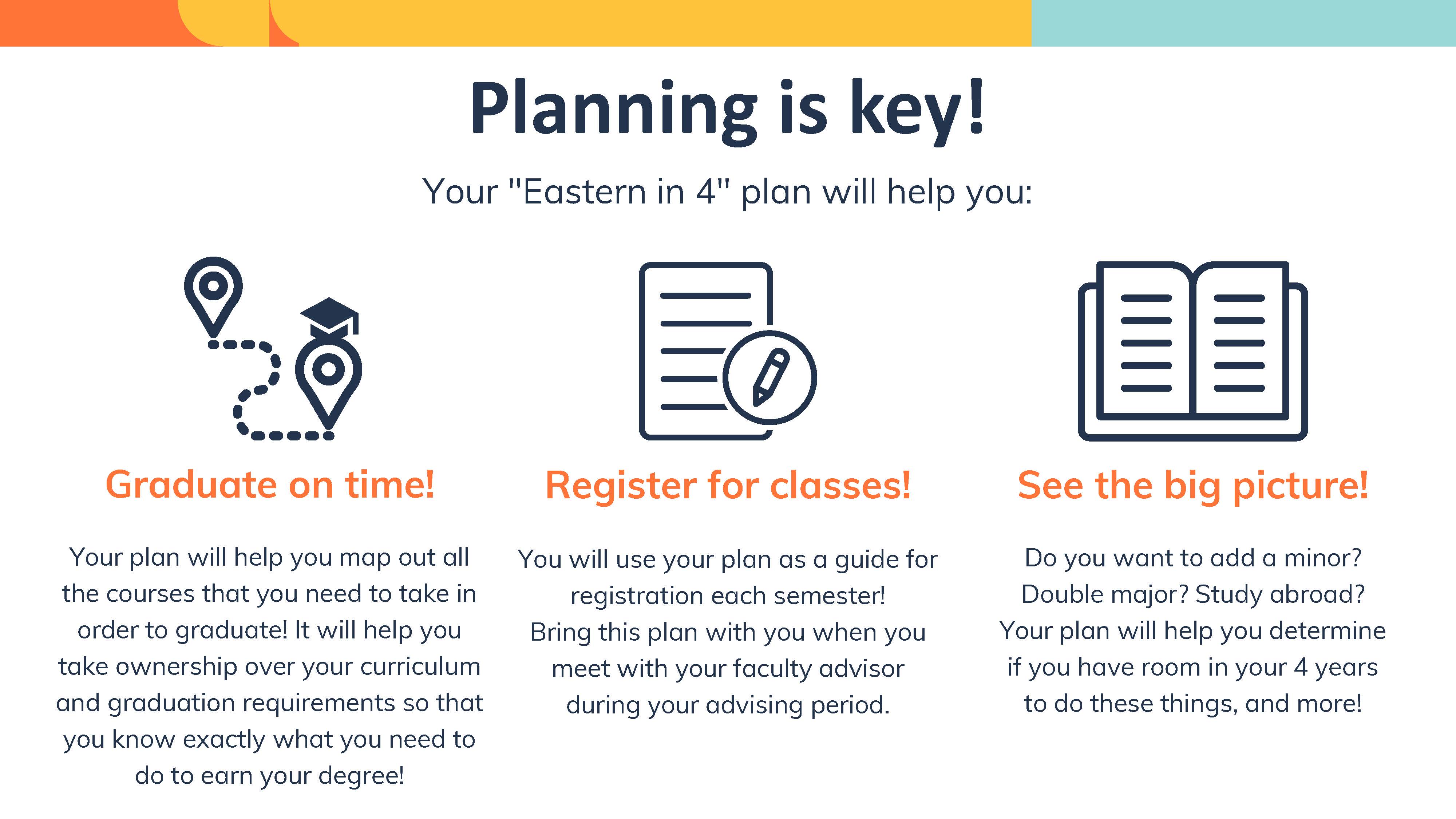 Planning is key!

Your "Eastern in 4" plan will help you:

Graduate on time!

Your plan will help you map out all the courses that you need to take in order to graduate! It will help you take ownership over your curriculum and graduation requirements so that you know exactly what you need to do to earn your degree!

Register for classes!

You will use your plan as a guide for registration each semester! Bring this plan with you when you meet with your faculty advisor during your advising period.

See the big picture!

Do you want to add a minor? Double major? Study abroad? Your plan will help you determine if you have room in your 4 years to do these things, and more!